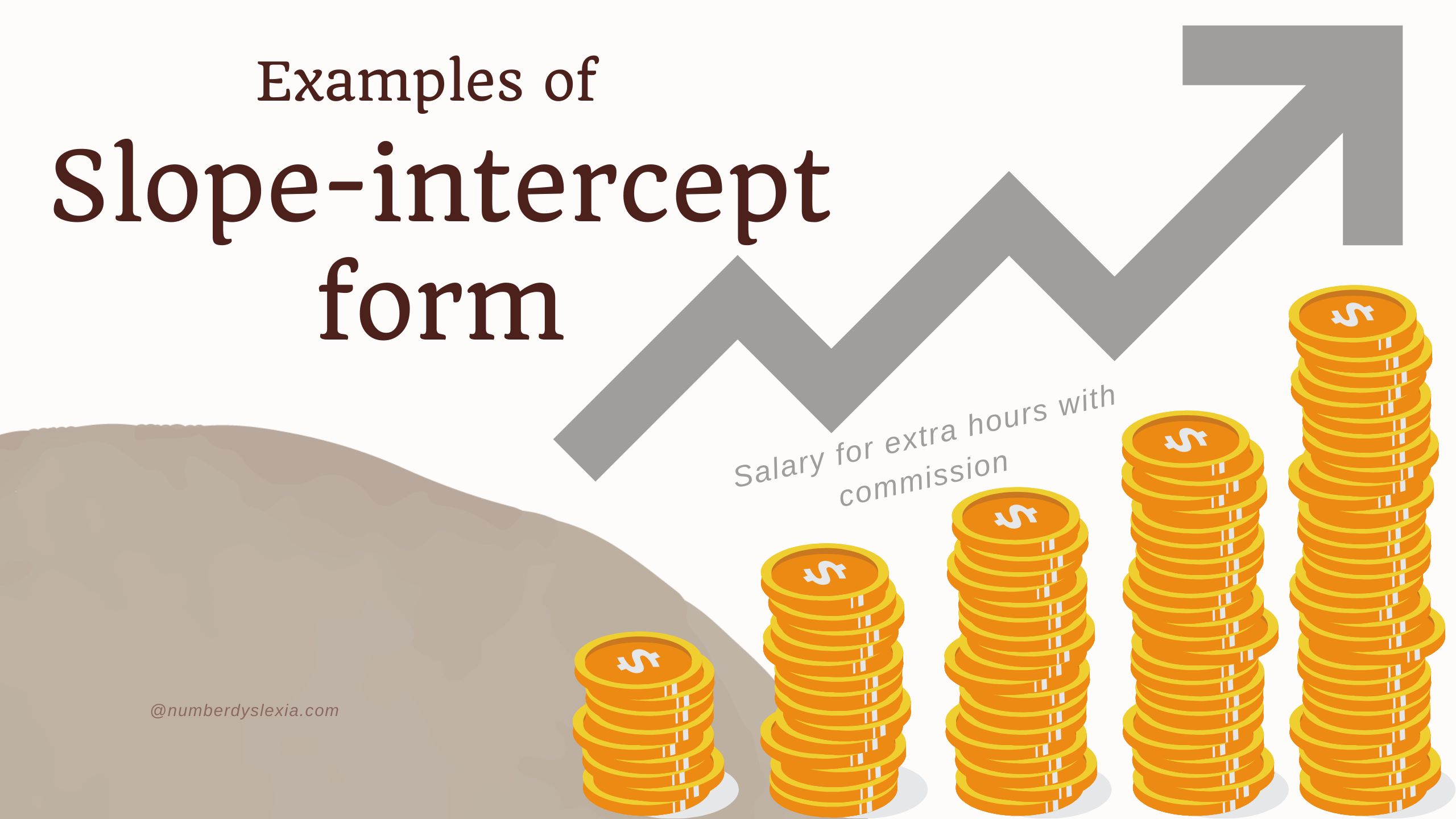 Examples of
Slope-intercept form

Salary for extra hours with commission

$
$
$
$
$

@numberdyslexia.com